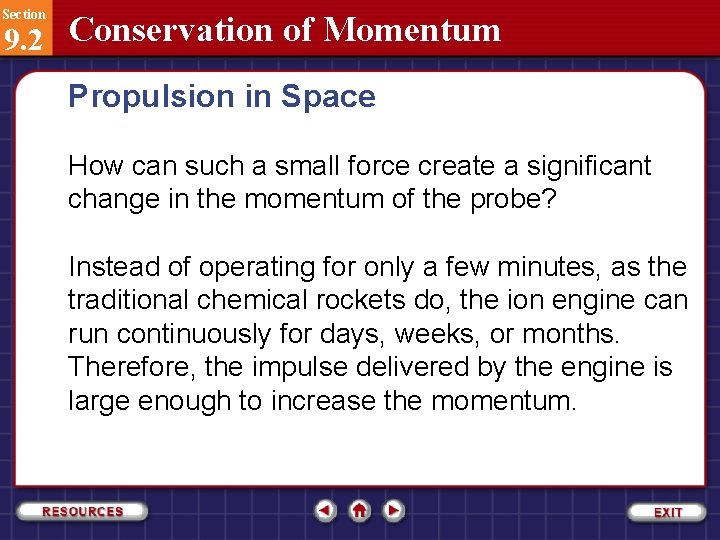 Section
9.2
Conservation of Momentum

Propulsion in Space

How can such a small force create a significant change in the momentum of the probe?

Instead of operating for only a few minutes, as the traditional chemical rockets do, the ion engine can run continuously for days, weeks, or months. Therefore, the impulse delivered by the engine is large enough to increase the momentum.

RESOURCES

EXIT